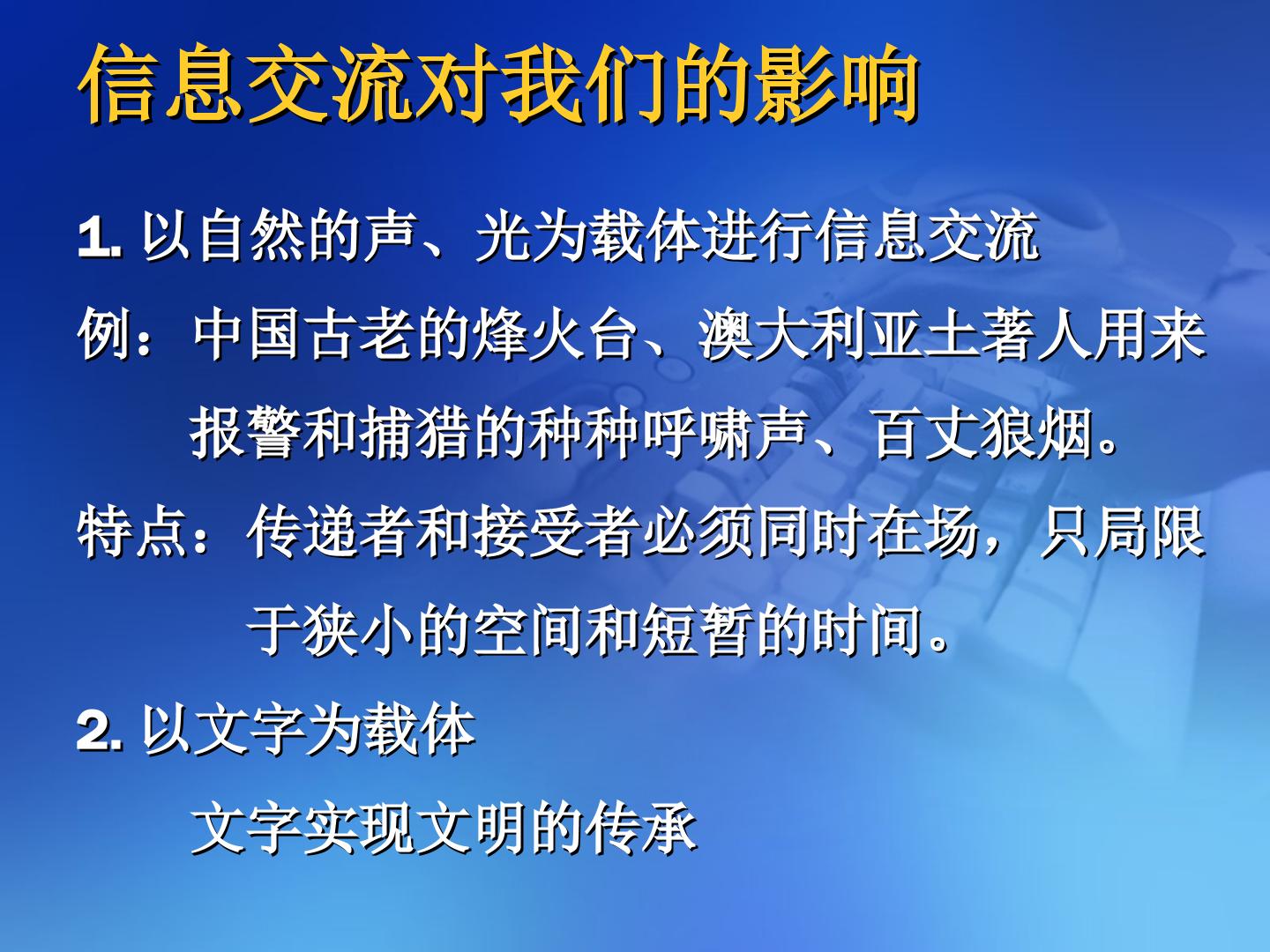 信息交流对我们的影响

1. 以自然的声、光为载体进行信息交流

例：中国古老的烽火台、澳大利亚土著人用来报警和捕猎的种种呼啸声、百丈狼烟。

特点：传递者和接受者必须同时在场，只局限于狭小的空间和短暂的时间。

2. 以文字为载体

文字实现文明的传承